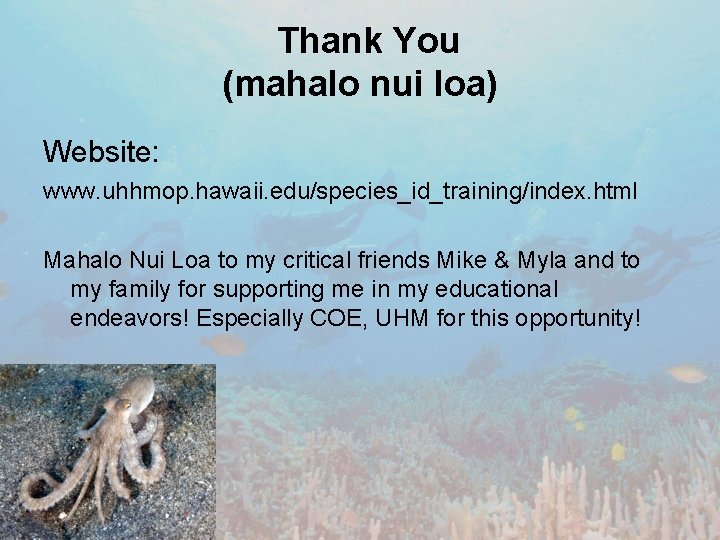 Thank You
(mahalo nui loa)

Website:

www.uhhmop.hawaii.edu/species_id_training/index.html

Mahalo Nui Loa to my critical friends Mike & Myla and to my family for supporting me in my educational endeavors! Especially COE, UHM for this opportunity!